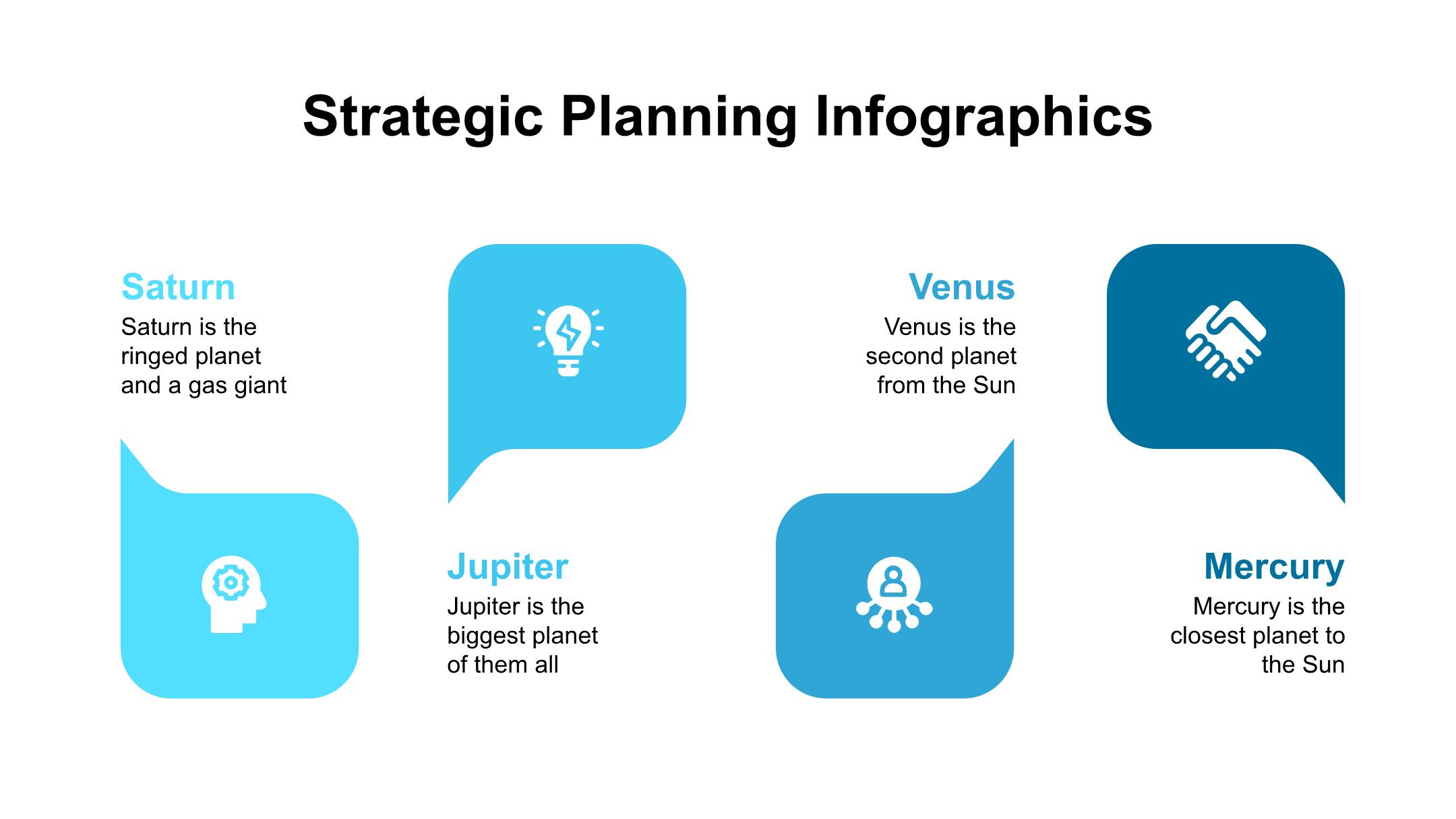 Strategic Planning Infographics

Saturn
Saturn is the ringed planet and a gas giant

Jupiter
Jupiter is the biggest planet of them all

Venus
Venus is the second planet from the Sun

Mercury
Mercury is the closest planet to the Sun